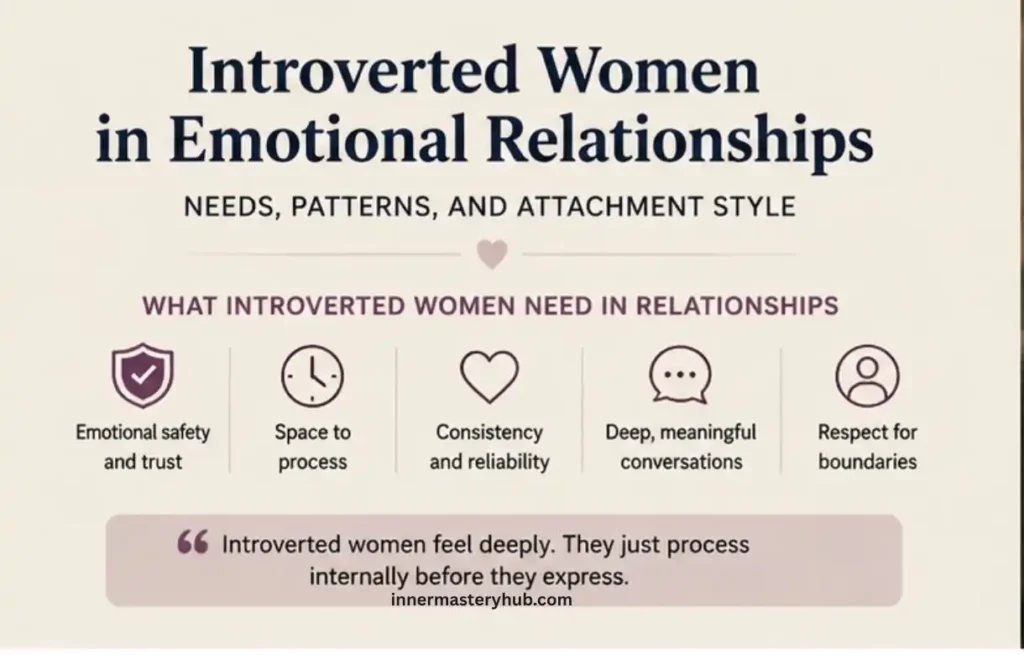 Introverted Women in Emotional Relationships

NEEDS, PATTERNS, AND ATTACHMENT STYLE

WHAT INTROVERTED WOMEN NEED IN RELATIONSHIPS

Emotional safety and trust

Space to process

Consistency and reliability

Deep, meaningful conversations

Respect for boundaries

“ Introverted women feel deeply. They just process internally before they express.

innermasteryhub.com